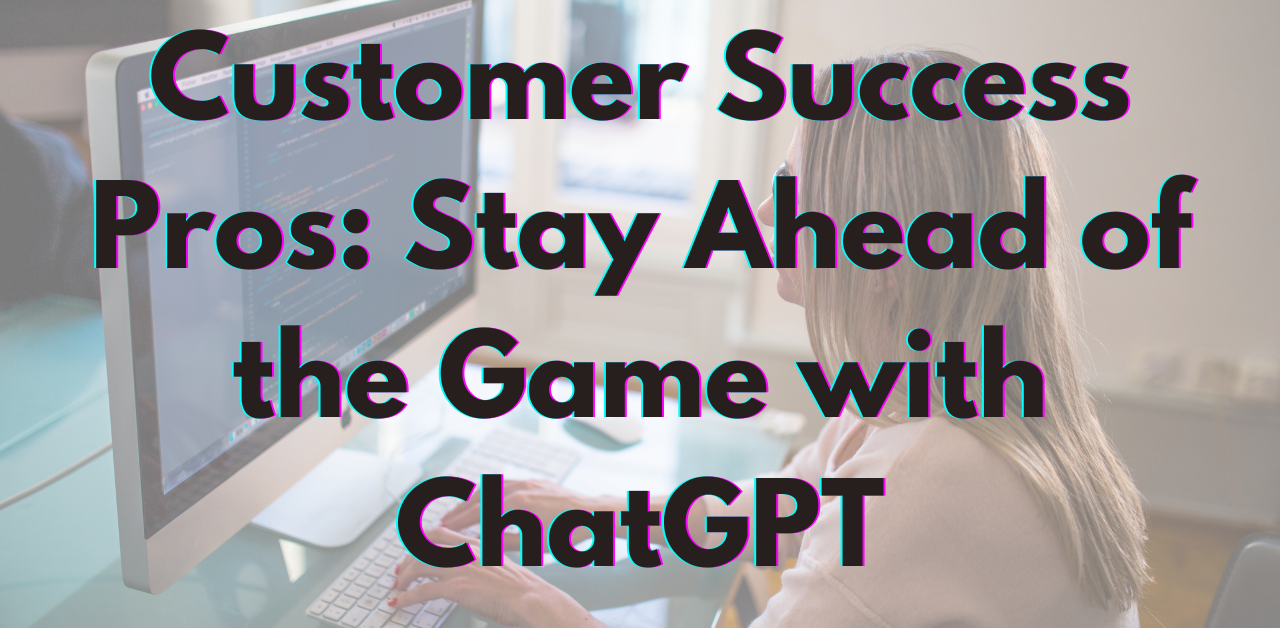 Customer Success Pros: Stay Ahead of the Game with ChatGPT